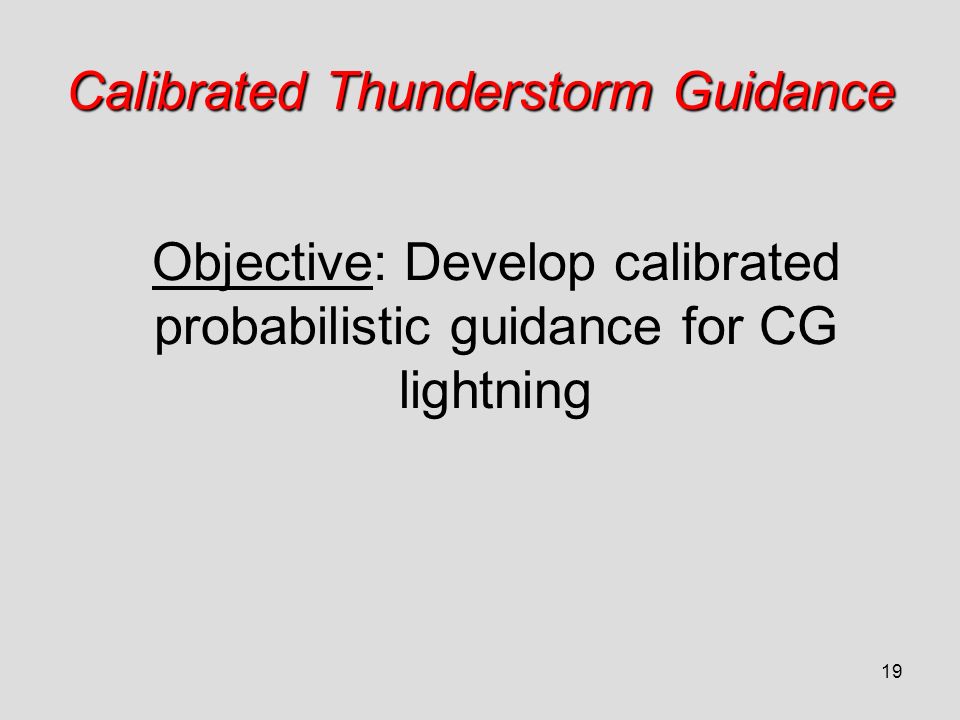 Calibrated Thunderstorm Guidance

Objective: Develop calibrated probabilistic guidance for CG lightning

19